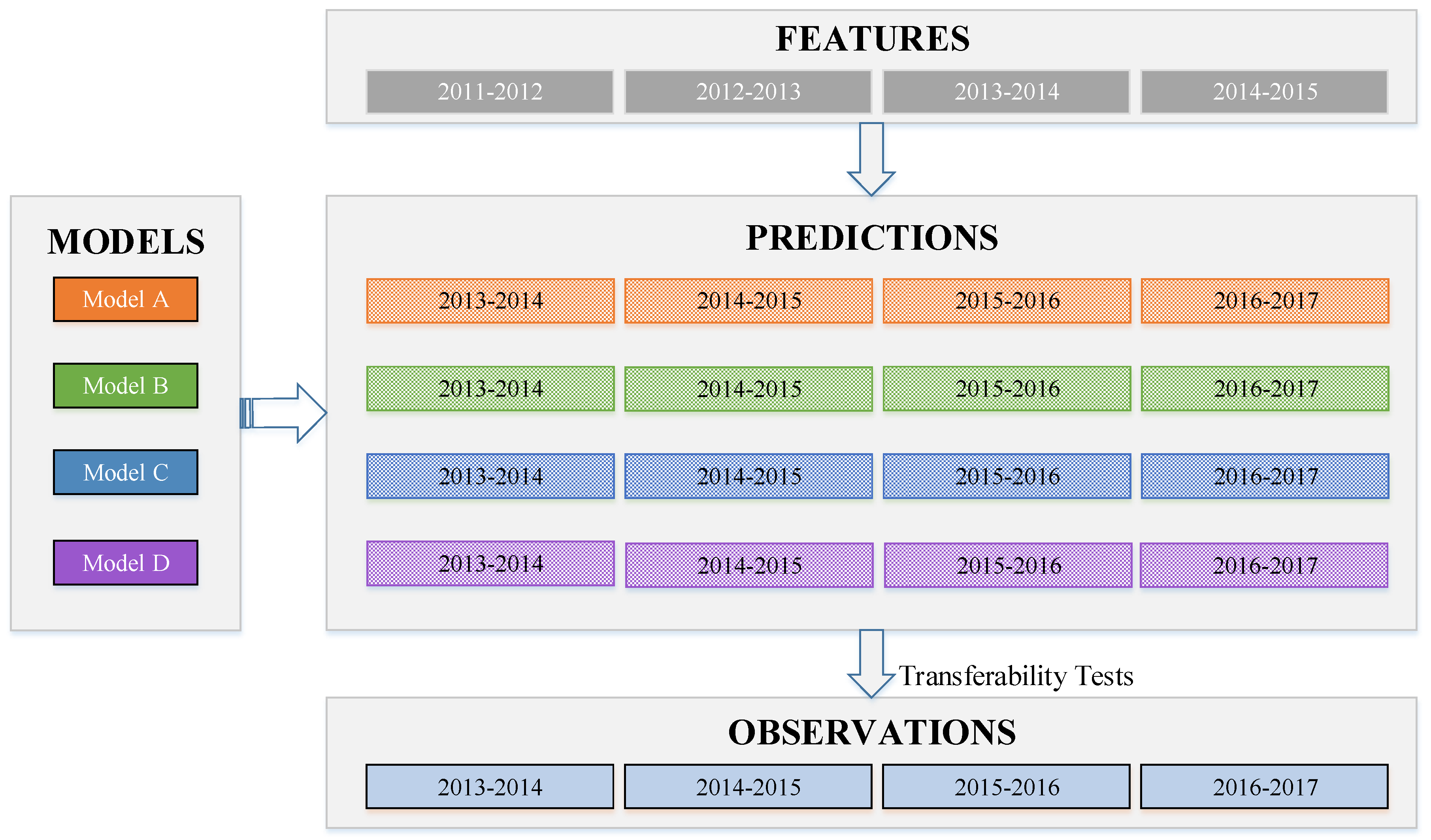 FEATURES

2011-2012 2012-2013 2013-2014 2014-2015

MODELS

Model A

Model B

Model C

Model D

PREDICTIONS

2013-2014 2014-2015 2015-2016 2016-2017

2013-2014 2014-2015 2015-2016 2016-2017

2013-2014 2014-2015 2015-2016 2016-2017

2013-2014 2014-2015 2015-2016 2016-2017

Transferability Tests

OBSERVATIONS

2013-2014 2014-2015 2015-2016 2016-2017